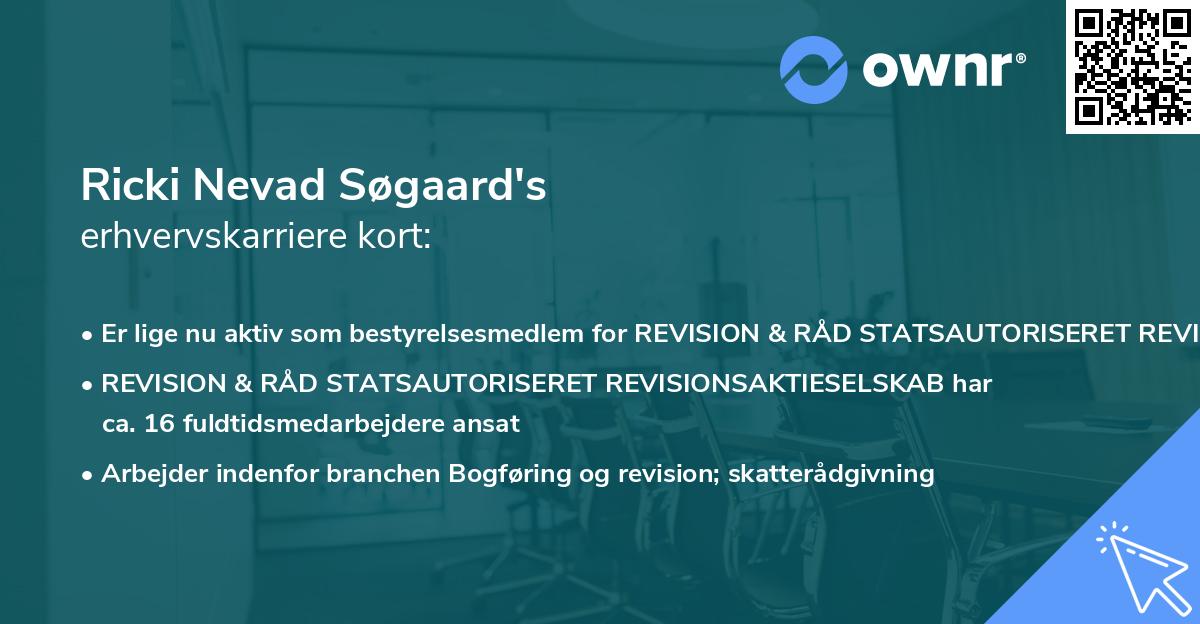 ownr®

Ricki Nevad Søgaard's
erhvervskarriere kort:

• Er lige nu aktiv som bestyrelsesmedlem for REVISION & RÅD STATSAUTORISERET REVI

• REVISION & RÅD STATSAUTORISERET REVISIONSAKTIESELSKAB har ca. 16 fuldtidsmedarbejdere ansat

• Arbejder indenfor branchen Bogføring og revision; skatterådgivning